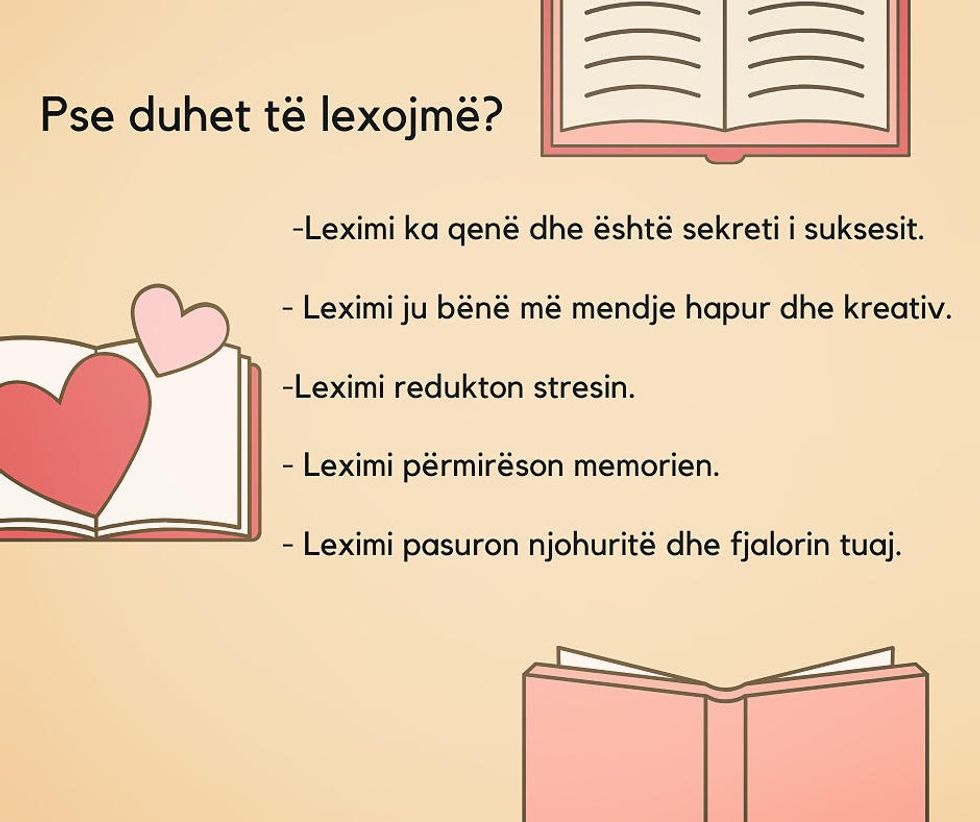 Pse duhet të lexojmë?

-Leximi ka qenë dhe është sekreti i suksesit.

- Leximi ju bënë më mendje hapur dhe kreativ.

-Leximi redukton stresin.

- Leximi përmirëson memorien.

- Leximi pasuron njohuritë dhe fjalorin tuaj.